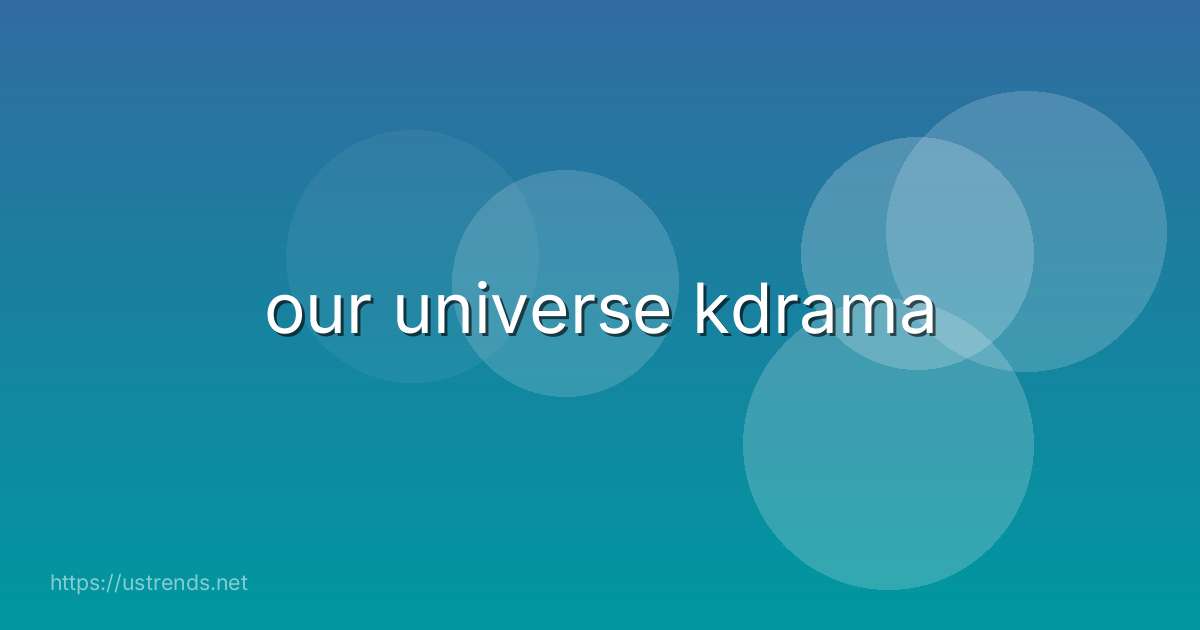 our universe kdrama

https://ustrends.net